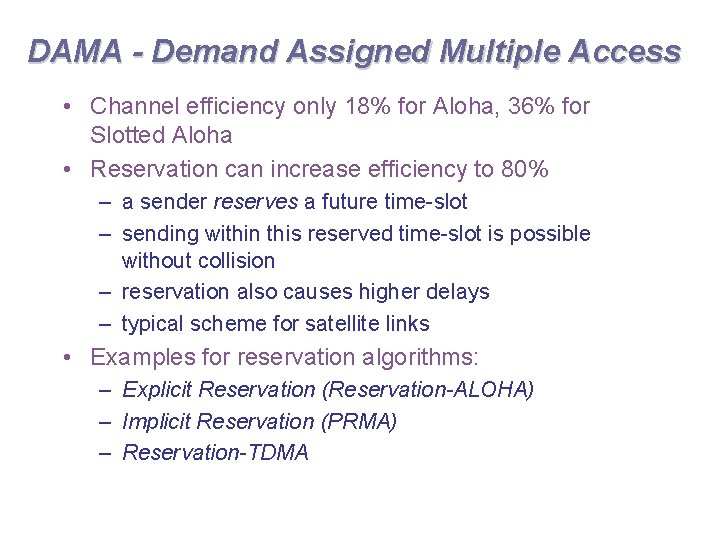 DAMA - Demand Assigned Multiple Access

• Channel efficiency only 18% for Aloha, 36% for Slotted Aloha
• Reservation can increase efficiency to 80%
  – a sender reserves a future time-slot
  – sending within this reserved time-slot is possible without collision
  – reservation also causes higher delays
  – typical scheme for satellite links
• Examples for reservation algorithms:
  – Explicit Reservation (Reservation-ALOHA)
  – Implicit Reservation (PRMA)
  – Reservation-TDMA